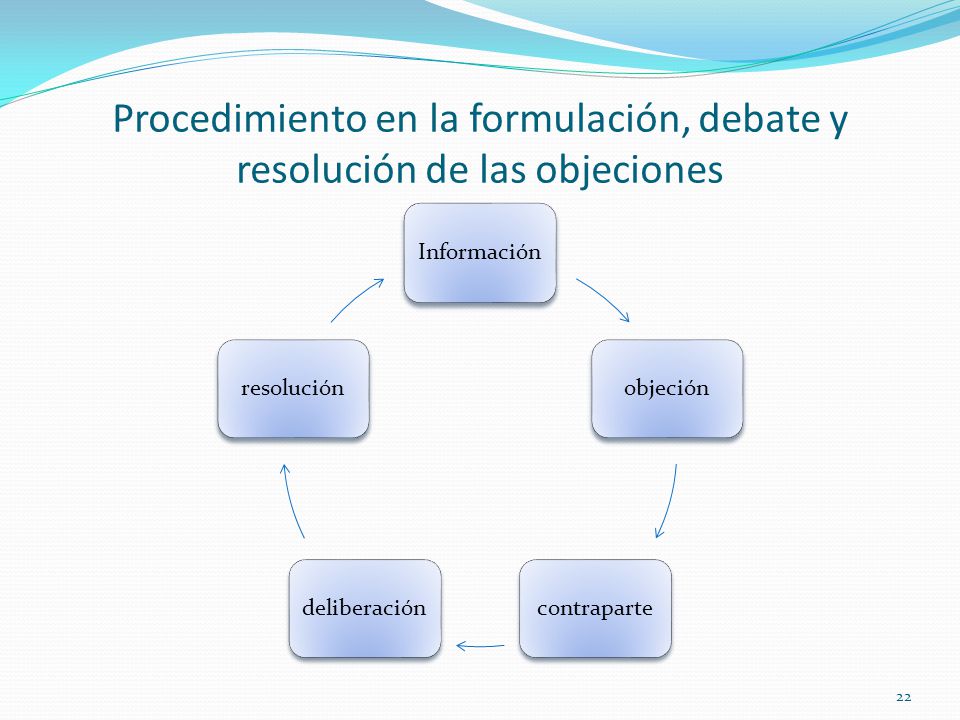 Procedimiento en la formulación, debate y resolución de las objeciones

Información

objeción

contraparte

deliberación

resolución

22